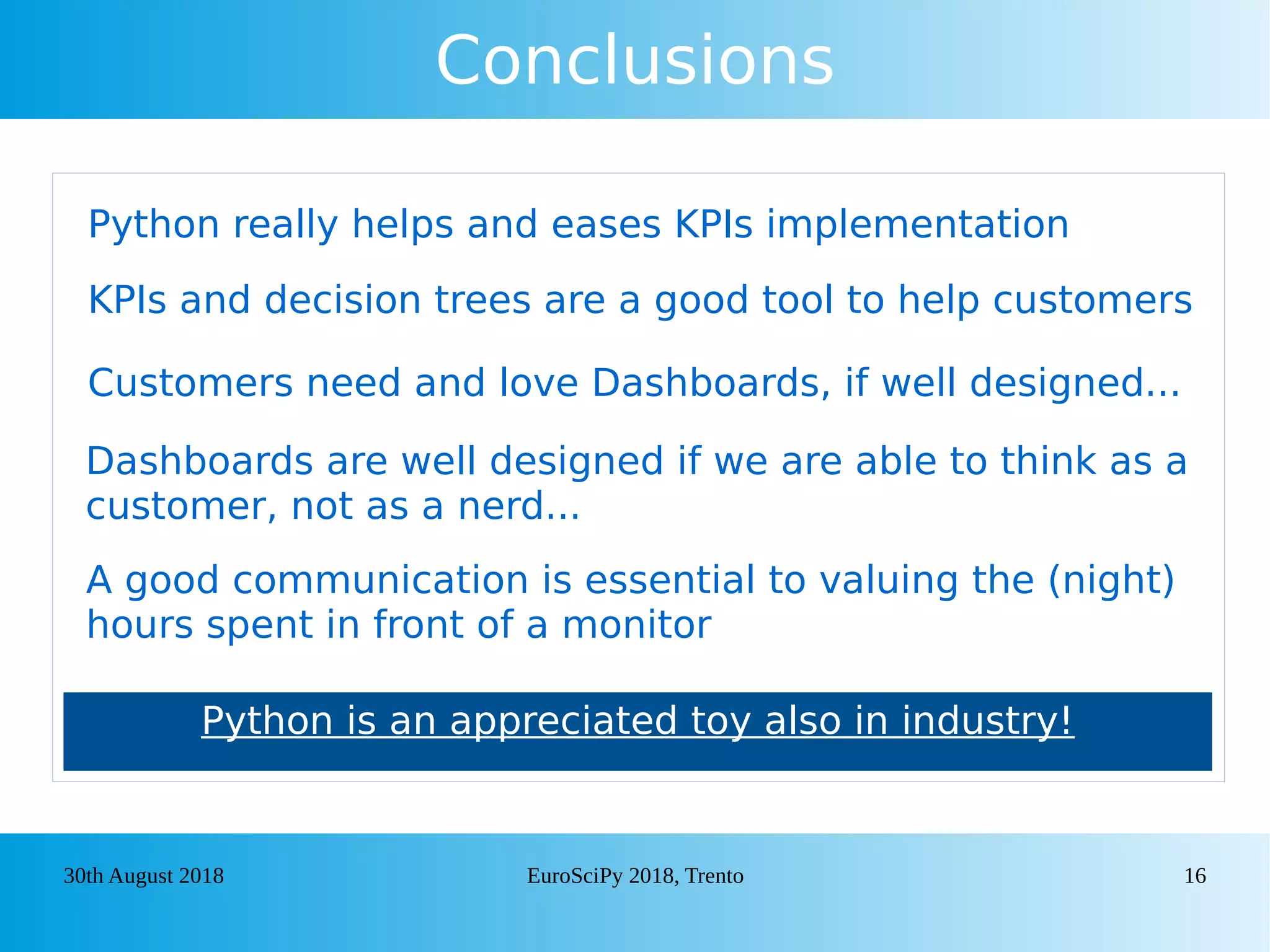 Conclusions

Python really helps and eases KPIs implementation

KPIs and decision trees are a good tool to help customers

Customers need and love Dashboards, if well designed...

Dashboards are well designed if we are able to think as a customer, not as a nerd...

A good communication is essential to valuing the (night) hours spent in front of a monitor

Python is an appreciated toy also in industry!

30th August 2018

EuroSciPy 2018, Trento

16